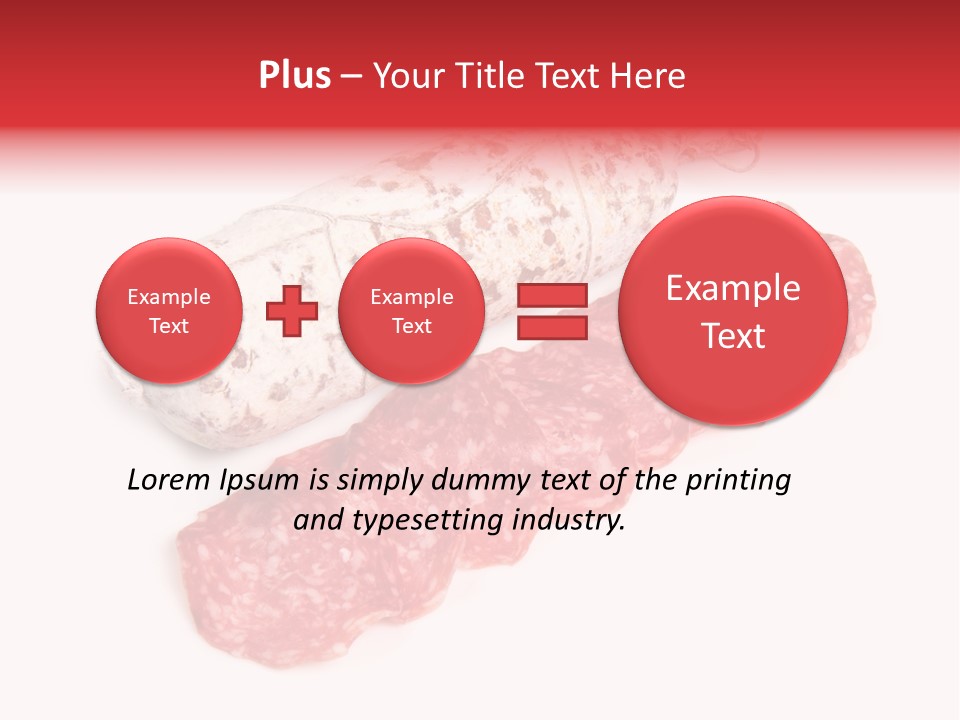 Plus – Your Title Text Here

Example Text

Example Text

Example Text

Lorem Ipsum is simply dummy text of the printing and typesetting industry.